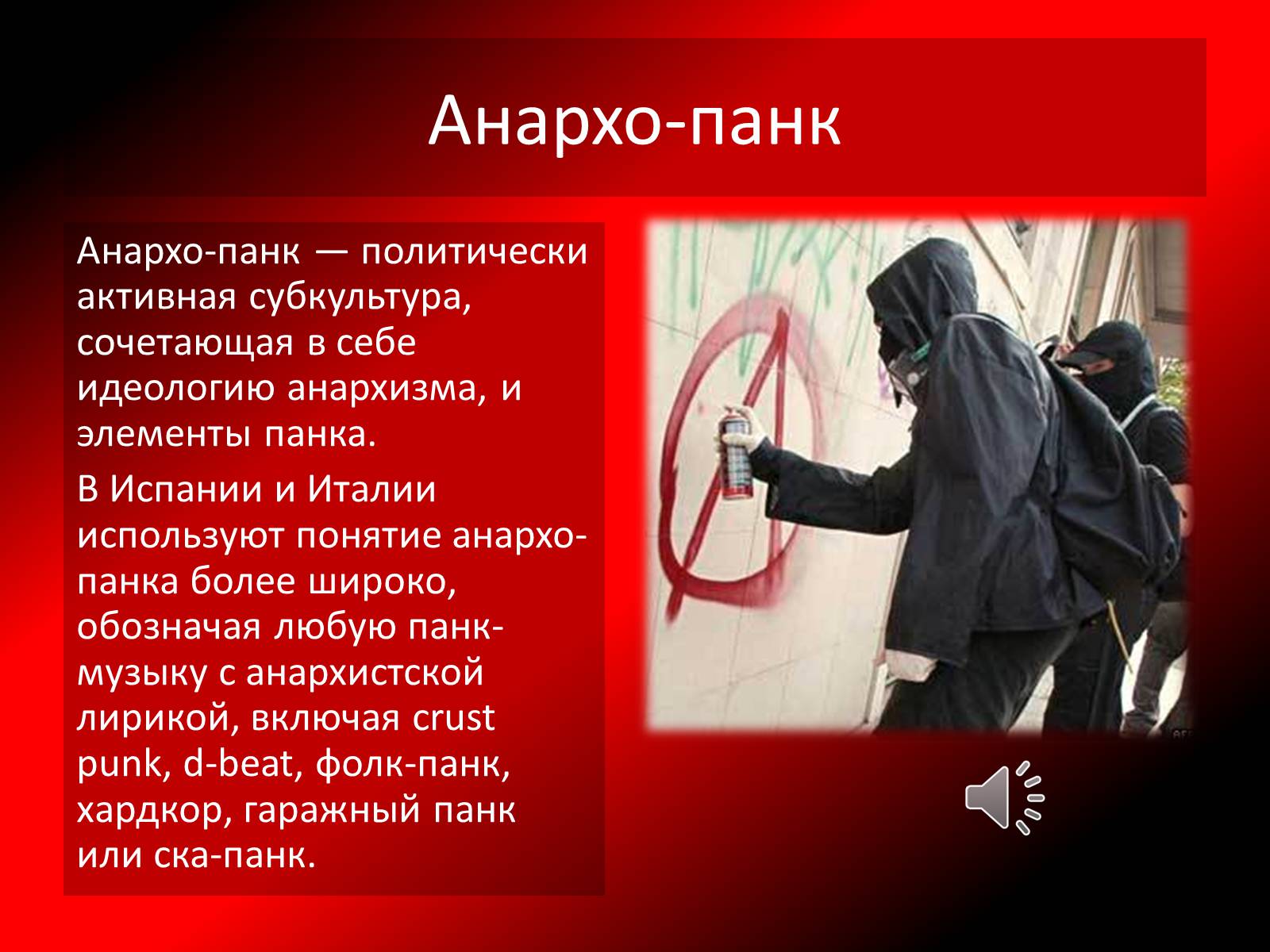 Анархо-панк

Анархо-панк — политически активная субкультура, сочетающая в себе идеологию анархизма, и элементы панка.

В Испании и Италии используют понятие анархо-панка более широко, обозначая любую панк-музыку с анархистской лирикой, включая crust punk, d-beat, фолк-панк, хардкор, гаражный панк или ска-панк.